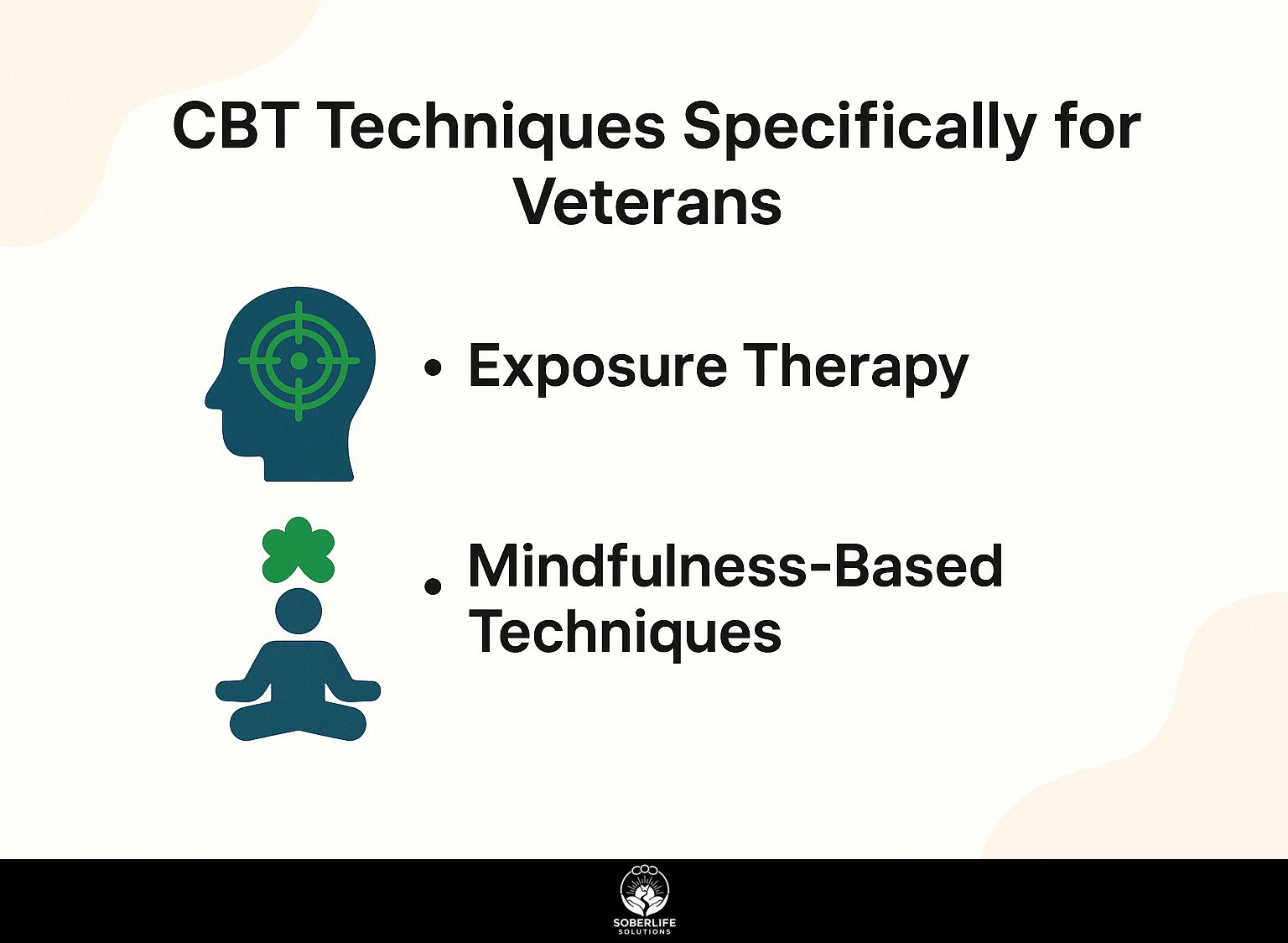 CBT Techniques Specifically for Veterans

• Exposure Therapy

• Mindfulness-Based Techniques

SOBERLIFE
SOLUTIONS